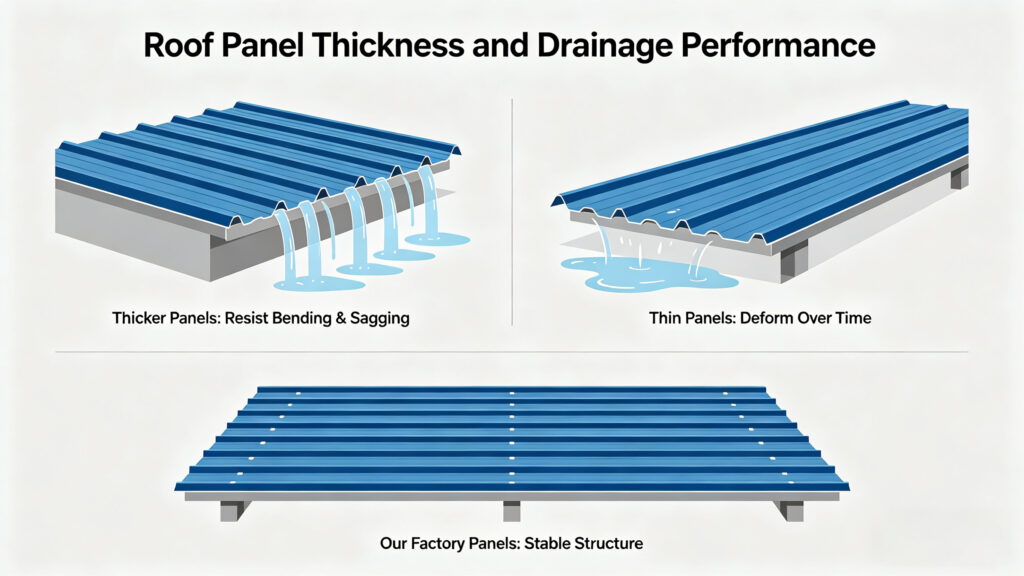 Roof Panel Thickness and Drainage Performance

Thicker Panels: Resist Bending & Sagging

Thin Panels: Deform Over Time

Our Factory Panels: Stable Structure